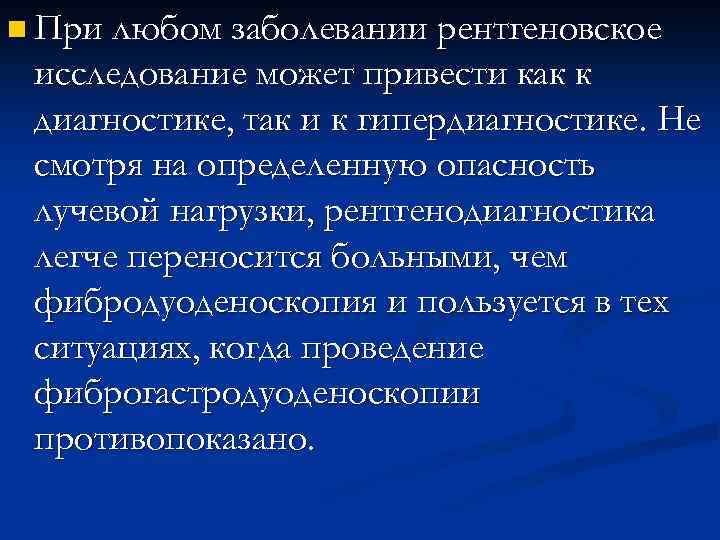 При любом заболевании рентгеновское исследование может привести как к диагностике, так и к гипердиагностике. Не смотря на определенную опасность лучевой нагрузки, рентгенодиагностика легче переносится больными, чем фибродуоденоскопия и пользуется в тех ситуациях, когда проведение фиброгастродуоденоскопии противопоказано.